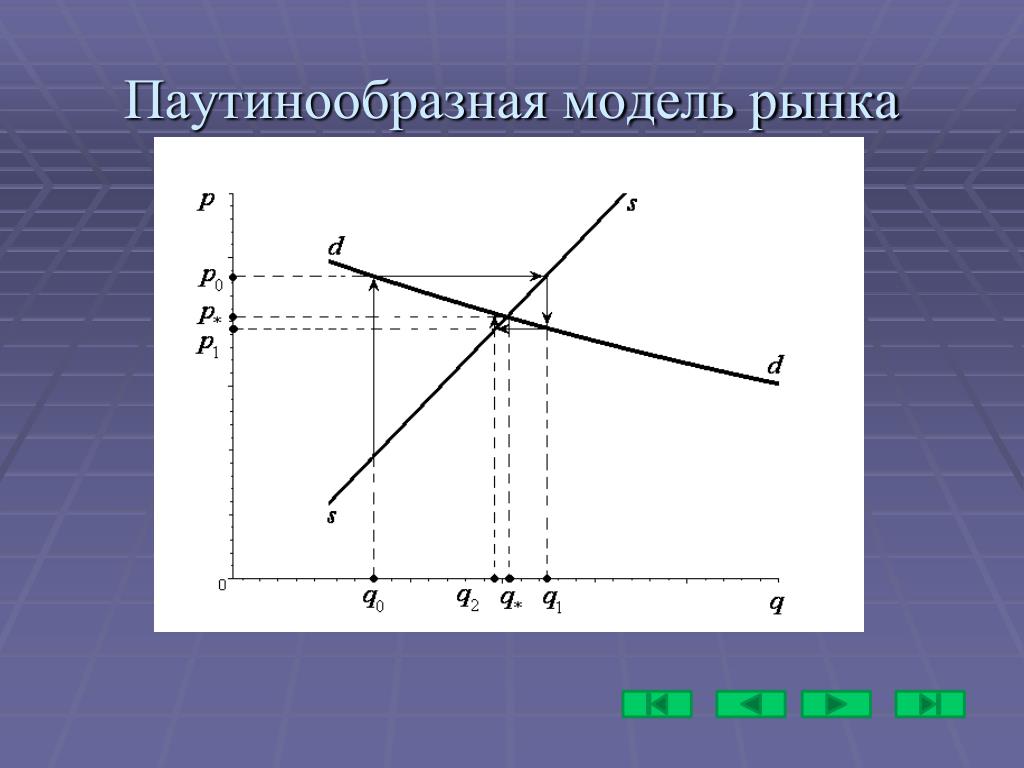 Паутинообразная модель рынка

$p$

$s$

$d$

$p_0$

$p_*$

$p_1$

$d$

$s$

0

$q_0$

$q_2$

$q_*$

$q_1$

$q$